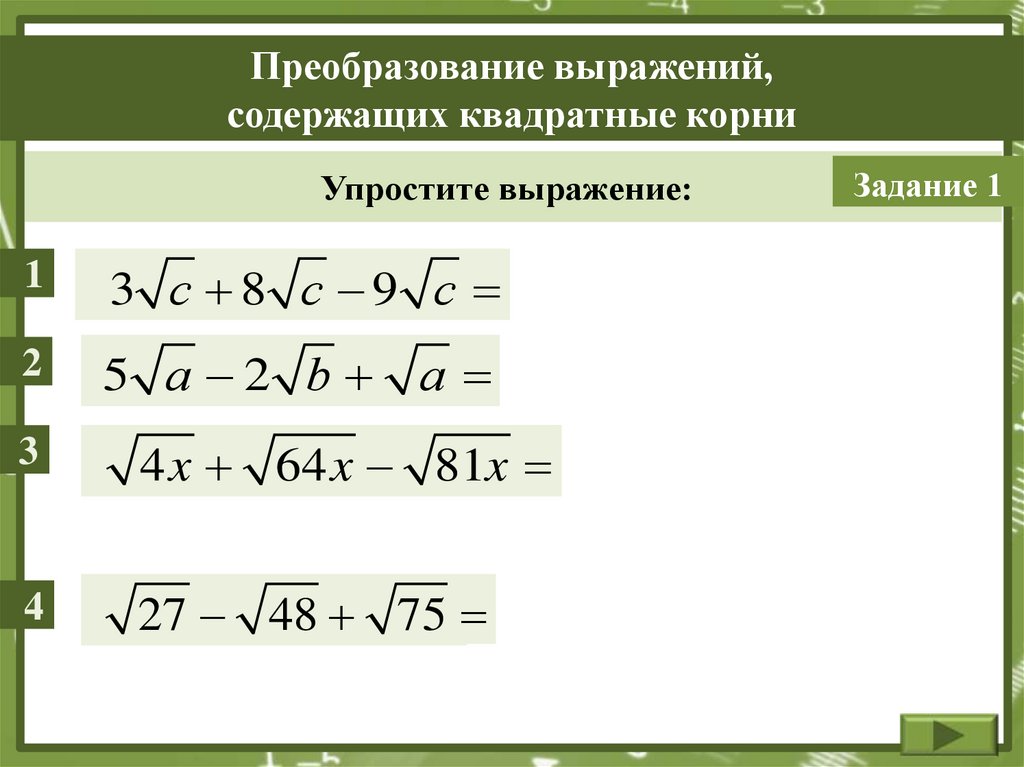 Преобразование выражений, содержащих квадратные корни

Упростите выражение:

Задание 1

1 $3\sqrt{c}+8\sqrt{c}-9\sqrt{c}=$

2 $5\sqrt{a}-2\sqrt{b}+\sqrt{a}=$

3 $\sqrt{4x}+\sqrt{64x}-\sqrt{81x}=$

4 $\sqrt{27}-\sqrt{48}+\sqrt{75}=$